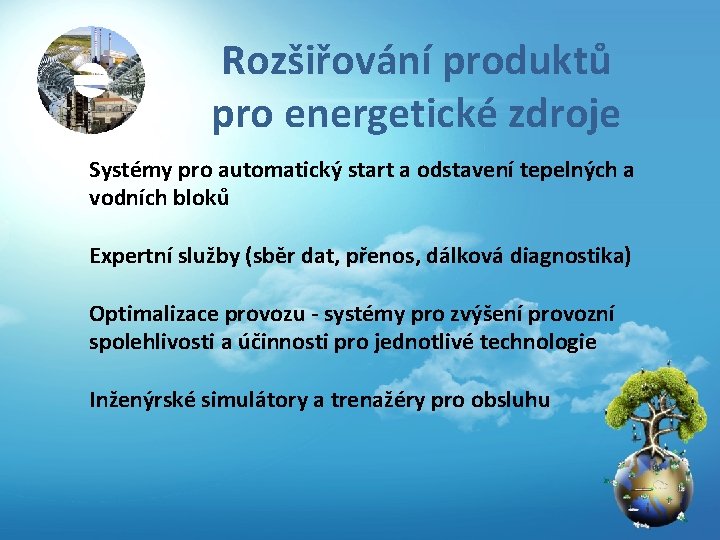 Rozšiřování produktů pro energetické zdroje

Systémy pro automatický start a odstavení tepelných a vodních bloků

Expertní služby (sběr dat, přenos, dálková diagnostika)

Optimalizace provozu - systémy pro zvýšení provozní spolehlivosti a účinnosti pro jednotlivé technologie

Inženýrské simulátory a trenažéry pro obsluhu